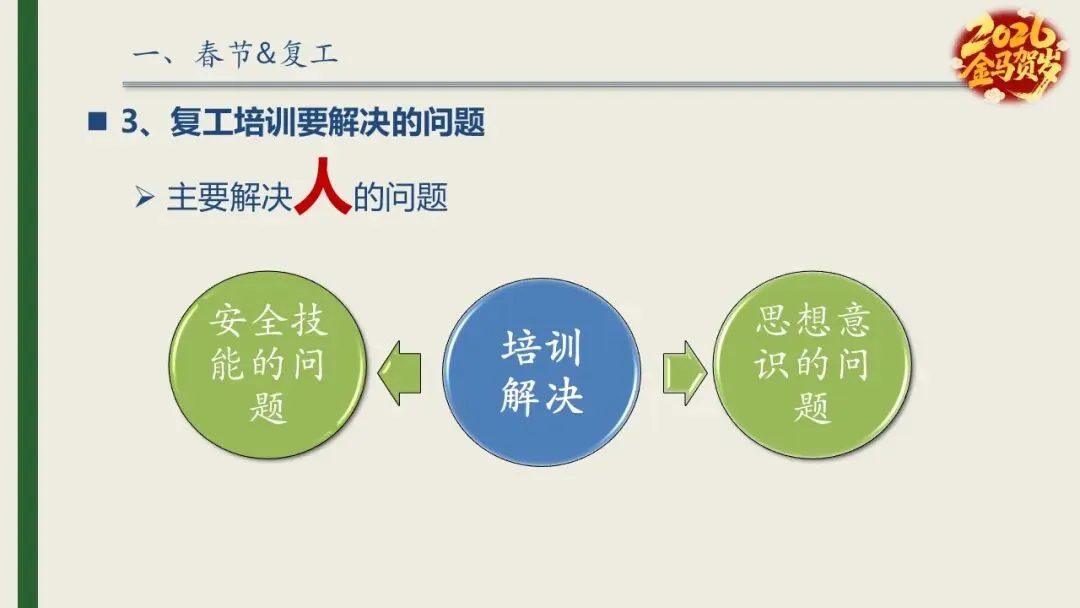 一、春节&复工

2026 金马贺岁

■ 3、复工培训要解决的问题

➢ 主要解决人的问题

安全技能的问题

培训解决

思想意识的问题